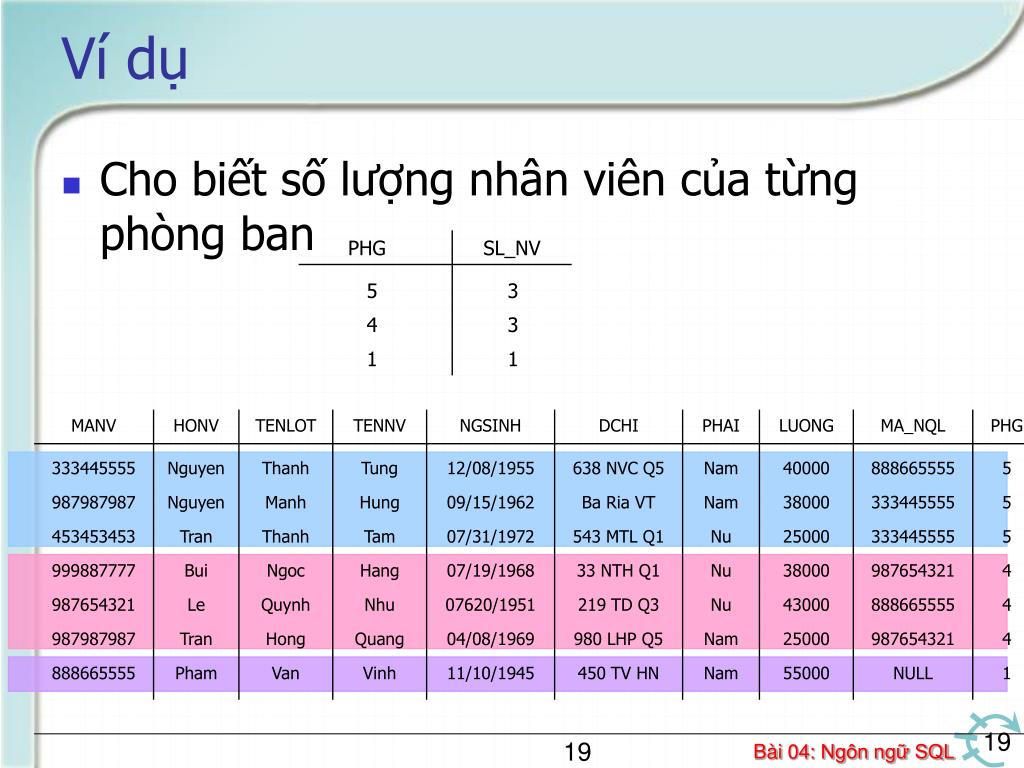 Ví dụ

Cho biết số lượng nhân viên của từng phòng ban

| PHG | SL_NV |
|---|---|
| 5 | 3 |
| 4 | 3 |
| 1 | 1 |

| MANV | HONV | TENLOT | TENNV | NGSINH | DCHI | PHAI | LUONG | MA_NQL | PHG |
|---|---|---|---|---|---|---|---|---|---|
| 333445555 | Nguyen | Thanh | Tung | 12/08/1955 | 638 NVC Q5 | Nam | 40000 | 888665555 | 5 |
| 987987987 | Nguyen | Manh | Hung | 09/15/1962 | Ba Ria VT | Nam | 38000 | 333445555 | 5 |
| 453453453 | Tran | Thanh | Tam | 07/31/1972 | 543 MTL Q1 | Nu | 25000 | 333445555 | 5 |
| 999887777 | Bui | Ngoc | Hang | 07/19/1968 | 33 NTH Q1 | Nu | 38000 | 987654321 | 4 |
| 987654321 | Le | Quynh | Nhu | 07620/1951 | 219 TD Q3 | Nu | 43000 | 888665555 | 4 |
| 987987987 | Tran | Hong | Quang | 04/08/1969 | 980 LHP Q5 | Nam | 25000 | 987654321 | 4 |
| 888665555 | Pham | Van | Vinh | 11/10/1945 | 450 TV HN | Nam | 55000 | NULL | 1 |

19

Bài 04: Ngôn ngữ SQL

19